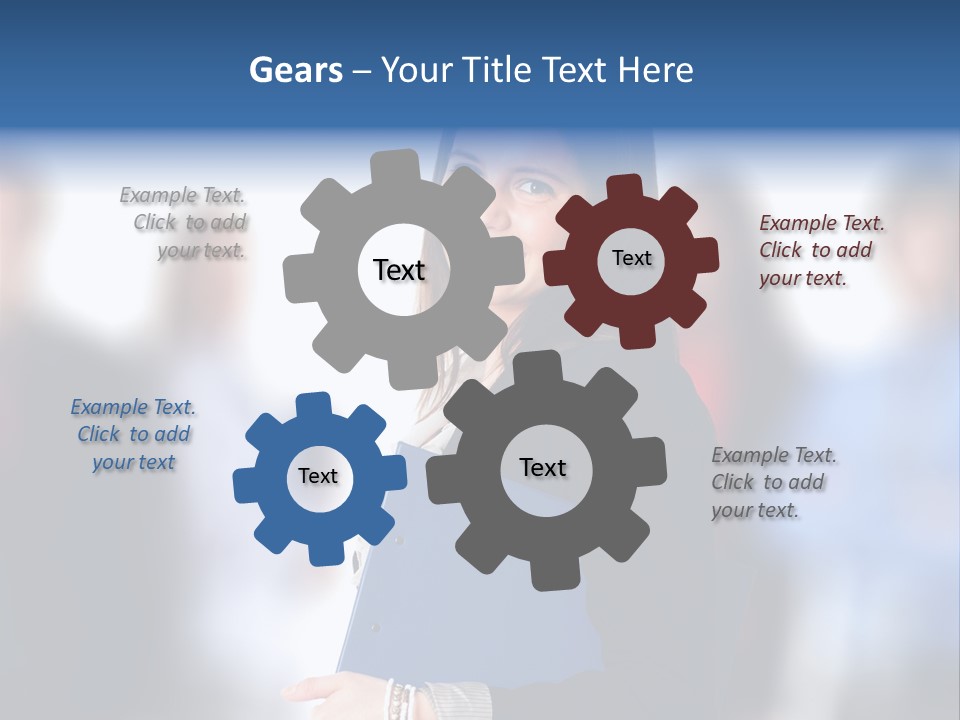 Gears – Your Title Text Here

Example Text. Click to add your text.

Text

Text

Example Text. Click to add your text.

Example Text. Click to add your text

Text

Text

Example Text. Click to add your text.